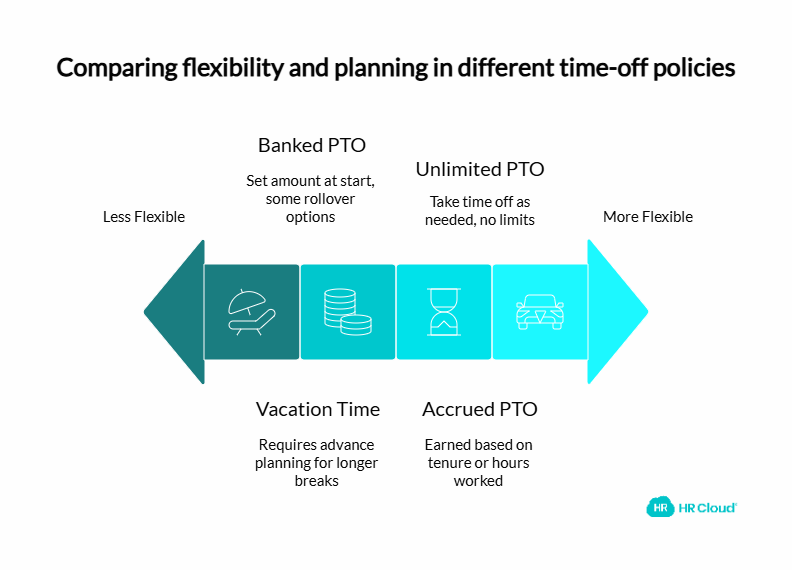 Comparing flexibility and planning in different time-off policies

Banked PTO

Set amount at start, some rollover options

Unlimited PTO

Take time off as needed, no limits

Less Flexible

More Flexible

Vacation Time

Requires advance planning for longer breaks

Accrued PTO

Earned based on tenure or hours worked

HR HR Cloud